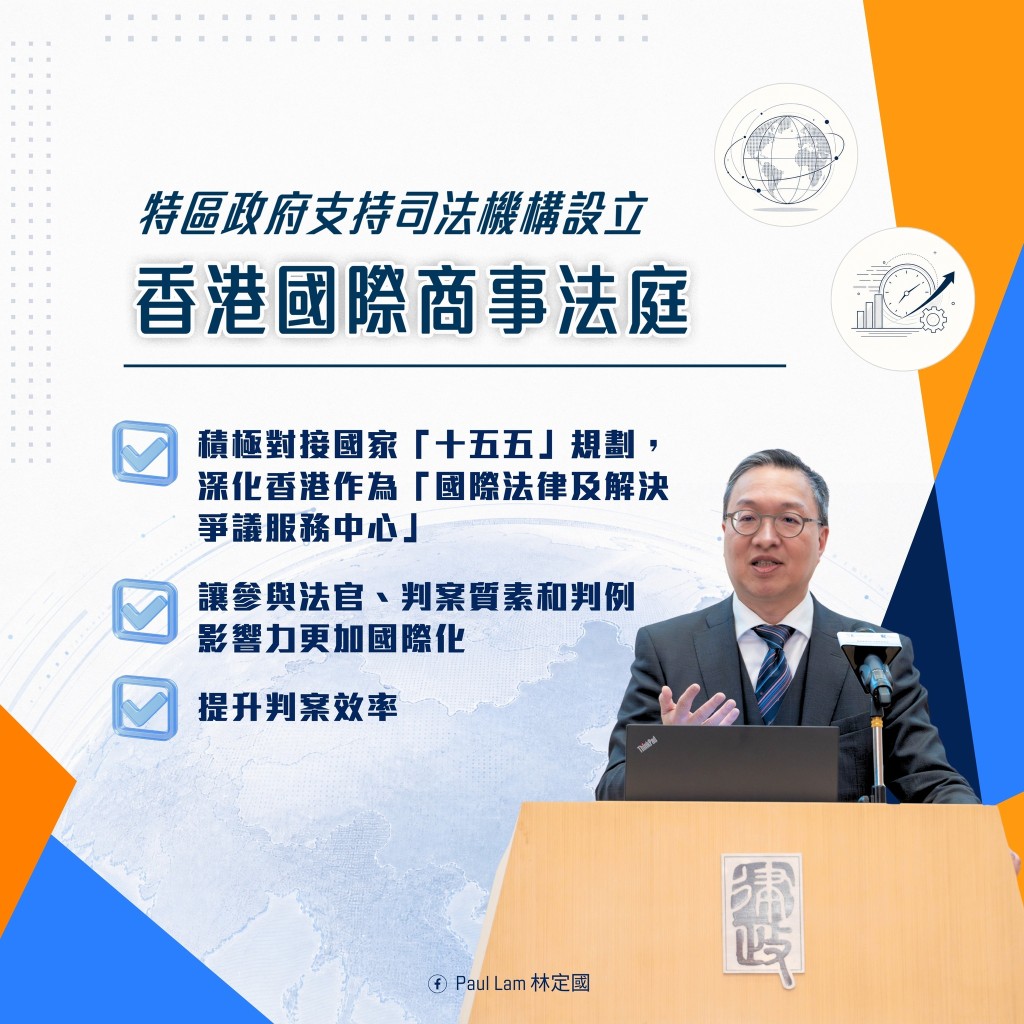 特區政府支持司法機構設立

香港國際商事法庭

積極對接國家「十五五」規劃，深化香港作為「國際法律及解決爭議服務中心」

讓參與法官、判案質素和判例影響力更加國際化

提升判案效率

ThinkPad

律政

Paul Lam 林定國